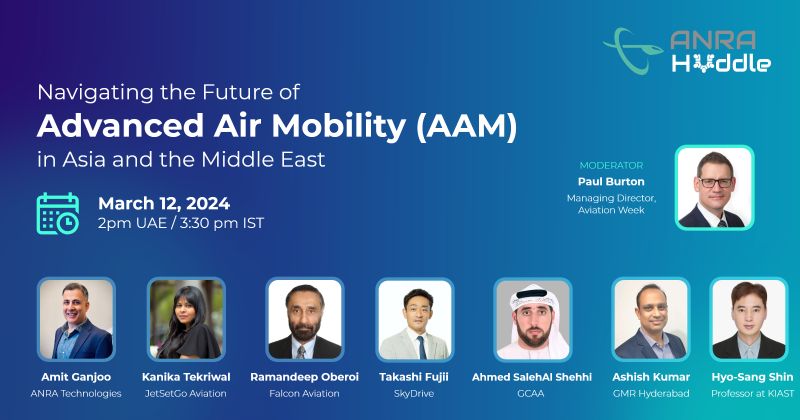 ANRA Huddle

Navigating the Future of
Advanced Air Mobility (AAM)
in Asia and the Middle East

March 12, 2024
2pm UAE / 3:30 pm IST

MODERATOR
Paul Burton
Managing Director, Aviation Week

Amit Ganjoo
ANRA Technologies

Kanika Tekriwal
JetSetGo Aviation

Ramandeep Oberoi
Falcon Aviation

Takashi Fujii
SkyDrive

Ahmed SalehAl Shehhi
GCAA

Ashish Kumar
GMR Hyderabad

Hyo-Sang Shin
Professor at KIAST